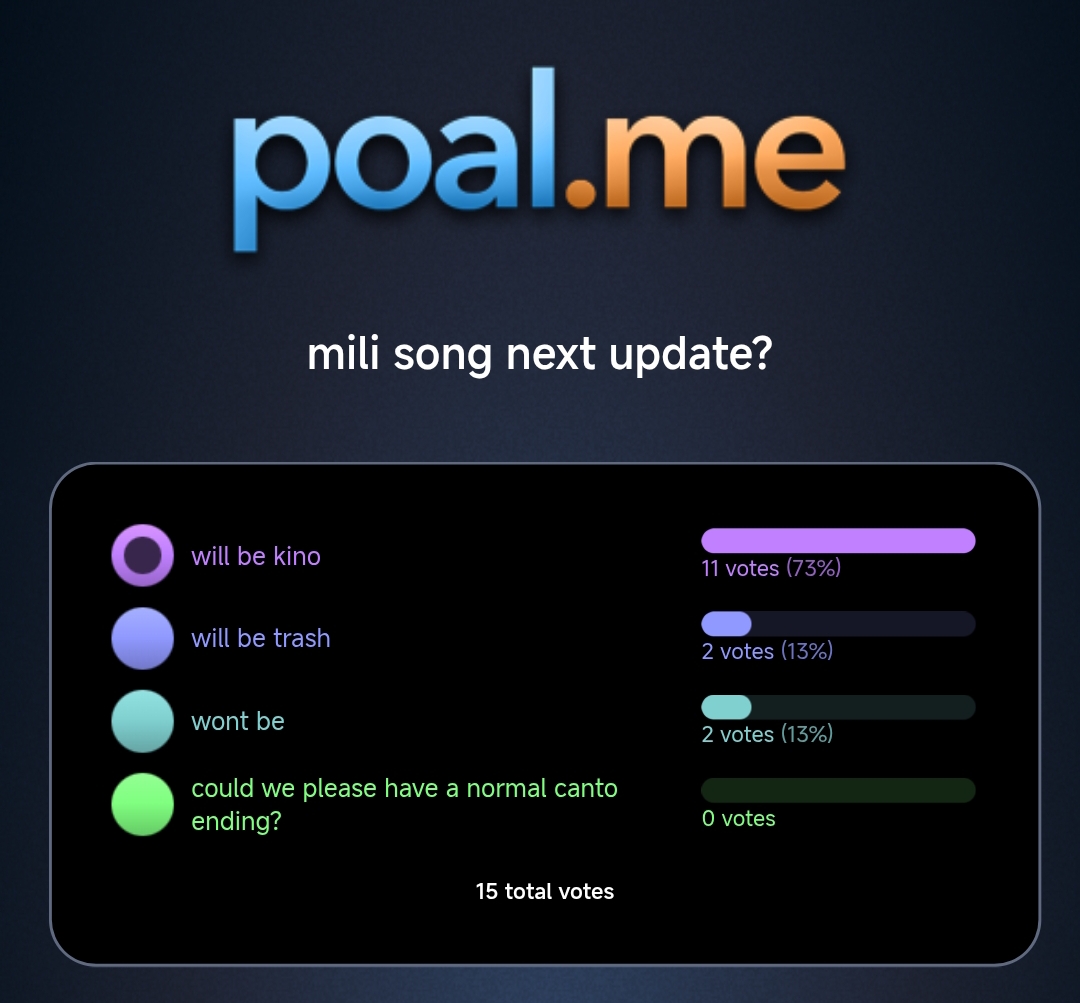 poal.me

mili song next update?

will be kino
11 votes (73%)

will be trash
2 votes (13%)

wont be
2 votes (13%)

could we please have a normal canto ending?
0 votes

15 total votes